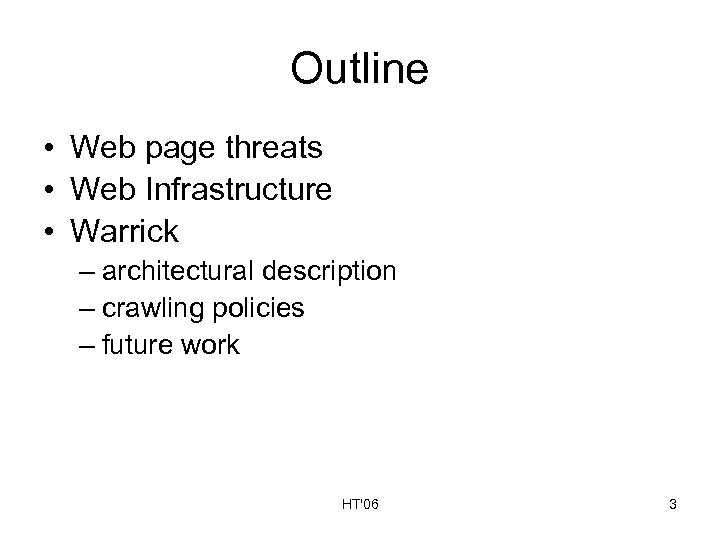 Outline

• Web page threats
• Web Infrastructure
• Warrick
– architectural description
– crawling policies
– future work

HT'06

3